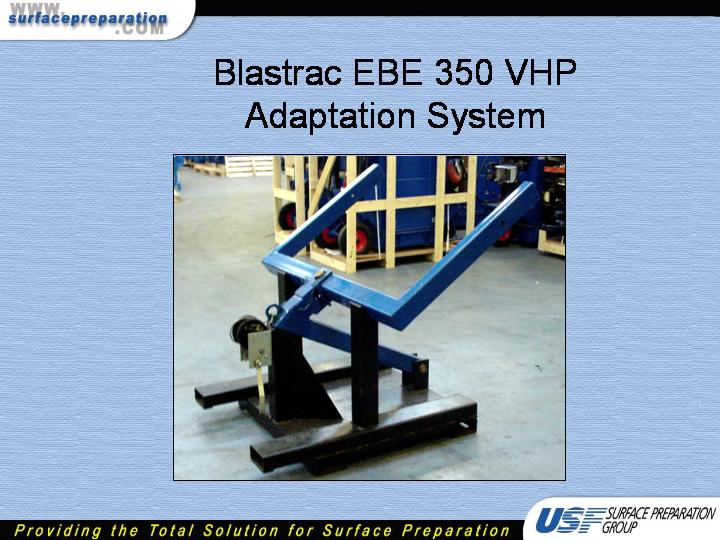 www.
surfacepreparation
.COM

Blastrac EBE 350 VHP
Adaptation System

Providing the Total Solution for Surface Preparation

USF SURFACE PREPARATION GROUP